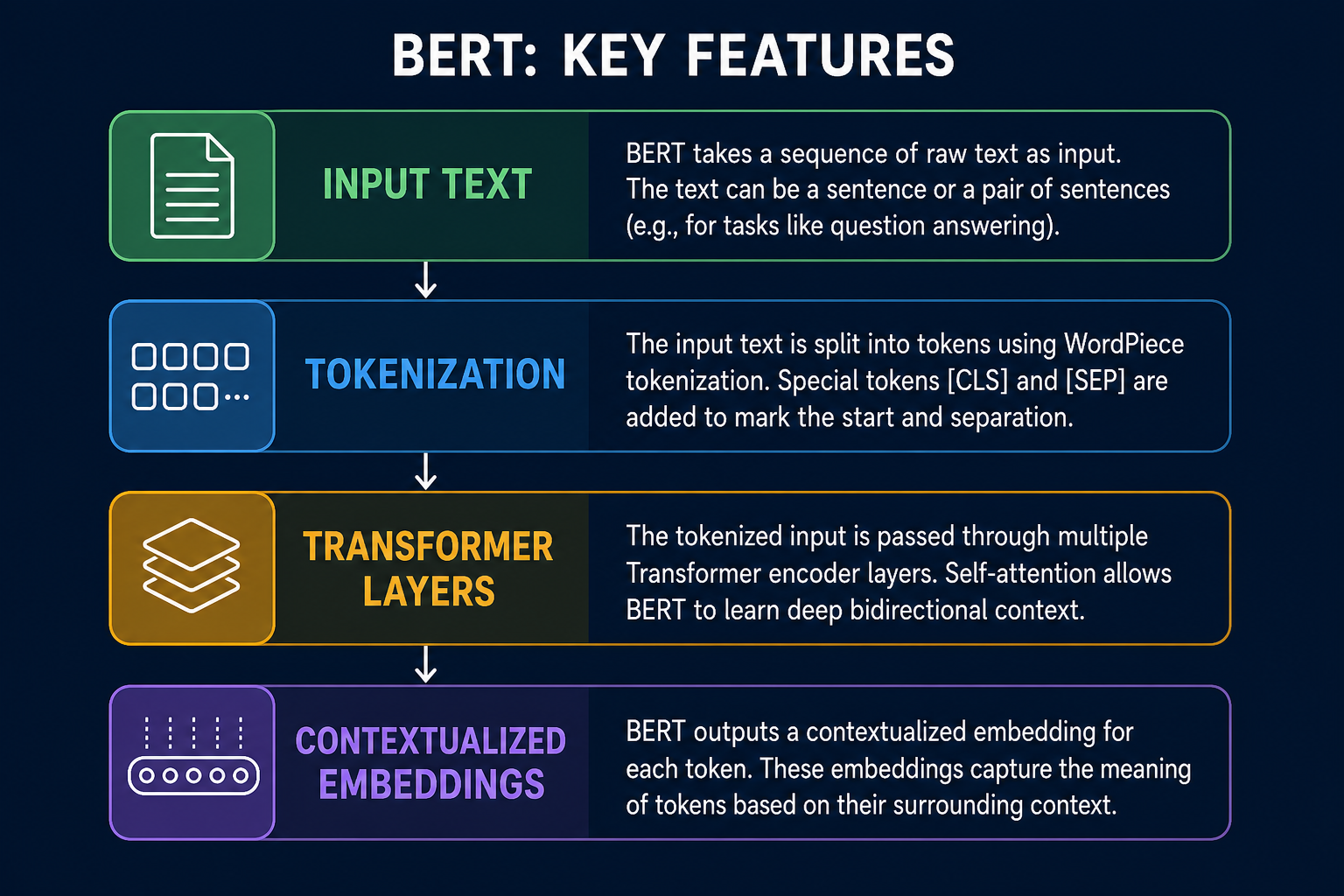 BERT: KEY FEATURES

INPUT TEXT

BERT takes a sequence of raw text as input. The text can be a sentence or a pair of sentences (e.g., for tasks like question answering).

TOKENIZATION

The input text is split into tokens using WordPiece tokenization. Special tokens [CLS] and [SEP] are added to mark the start and separation.

TRANSFORMER LAYERS

The tokenized input is passed through multiple Transformer encoder layers. Self-attention allows BERT to learn deep bidirectional context.

CONTEXTUALIZED EMBEDDINGS

BERT outputs a contextualized embedding for each token. These embeddings capture the meaning of tokens based on their surrounding context.